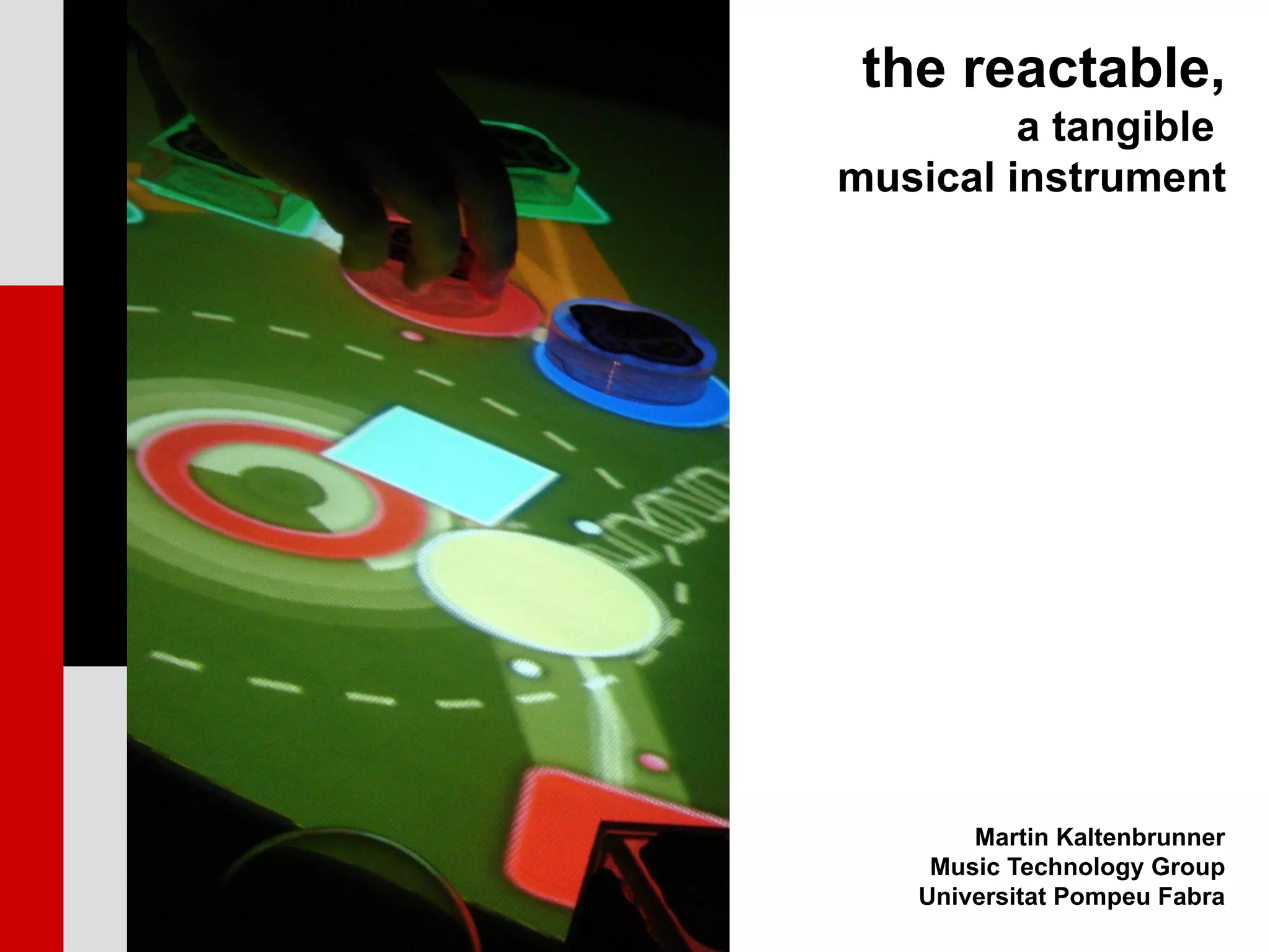 the reactable,
a tangible
musical instrument

Martin Kaltenbrunner
Music Technology Group
Universitat Pompeu Fabra